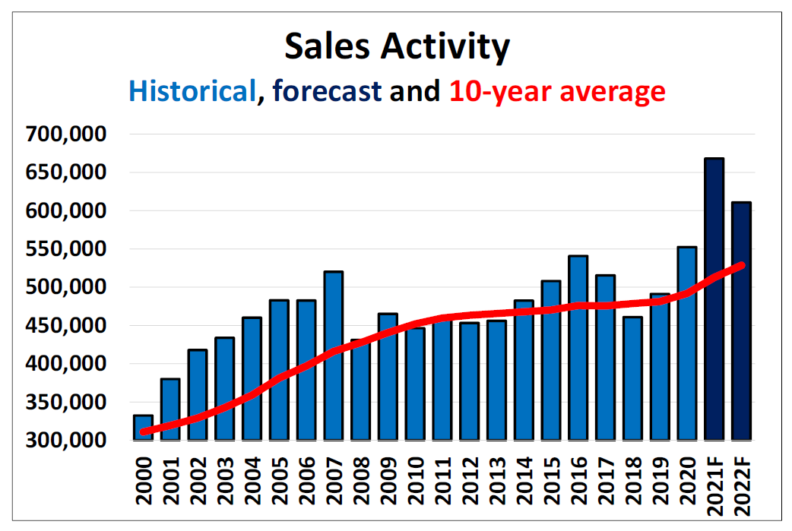 Sales Activity

Historical, forecast and 10-year average

700,000
650,000
600,000
550,000
500,000
450,000
400,000
350,000
300,000

2000
2001
2002
2003
2004
2005
2006
2007
2008
2009
2010
2011
2012
2013
2014
2015
2016
2017
2018
2019
2020
2021F
2022F